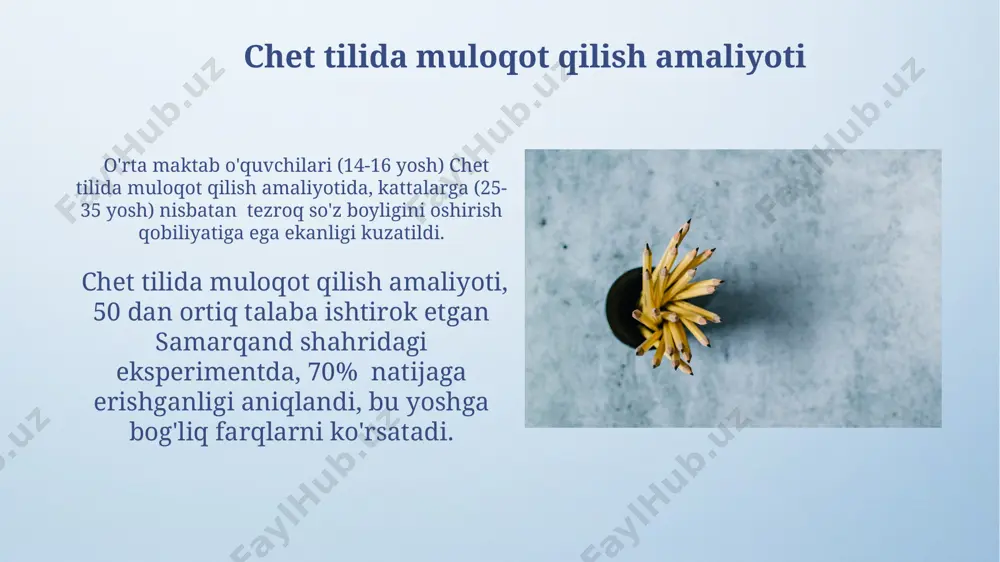 Chet tilida muloqot qilish amaliyoti

O'rta maktab o'quvchilari (14-16 yosh) Chet tilida muloqot qilish amaliyotida, kattalarga (25-35 yosh) nisbatan tezroq so'z boyligini oshirish qobiliyatiga ega ekanligi kuzatildi.

Chet tilida muloqot qilish amaliyoti, 50 dan ortiq talaba ishtirok etgan Samarqand shahridagi eksperimentda, 70% natijaga erishganligi aniqlandi, bu yoshga bog'liq farqlarni ko'rsatadi.

FaylHub.uz
FaylHub.uz
FaylHub.uz
FaylHub.uz
FaylHub.uz
FaylHub.uz